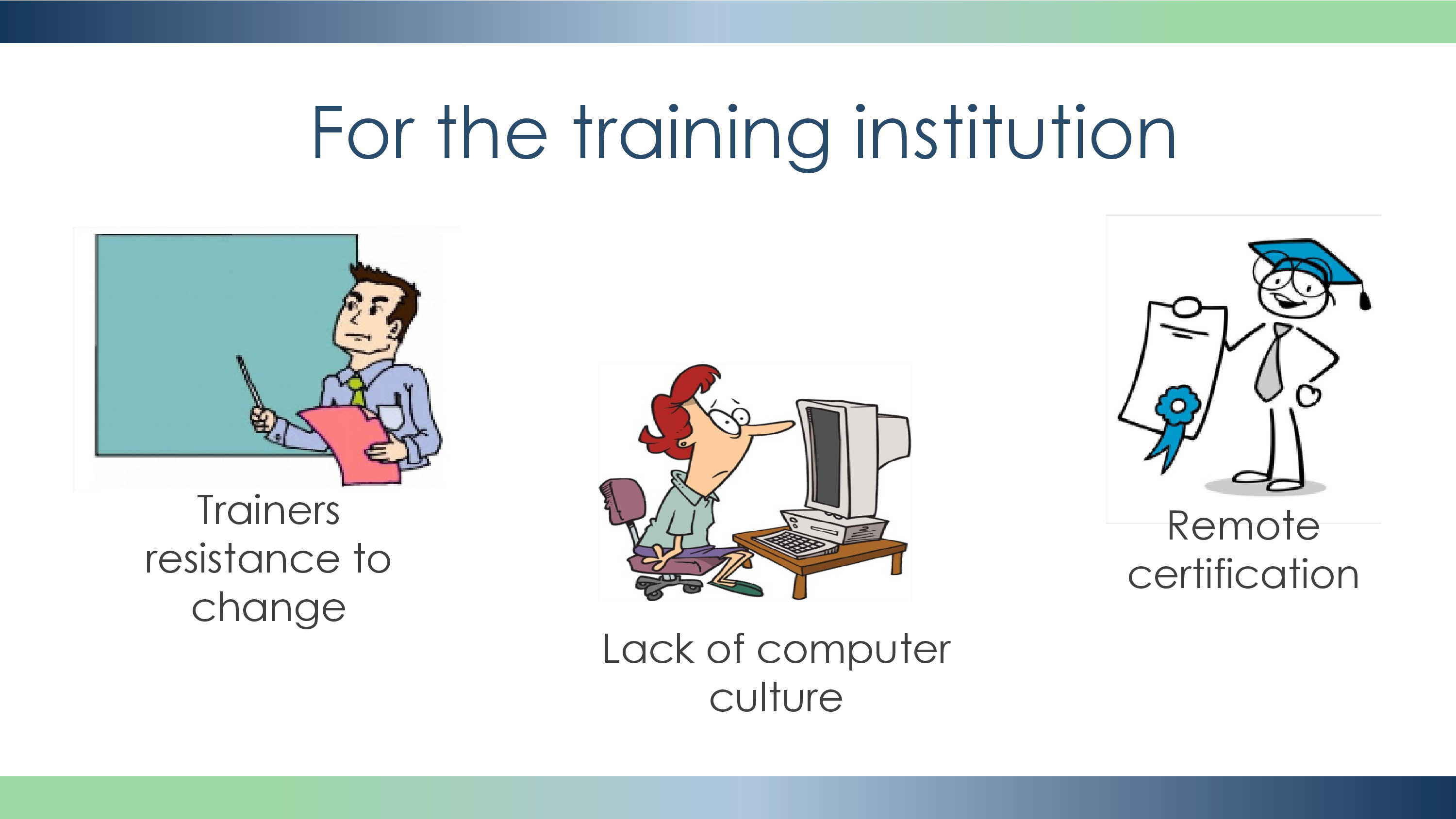 For the training institution

Trainers resistance to change

Lack of computer culture

Remote certification